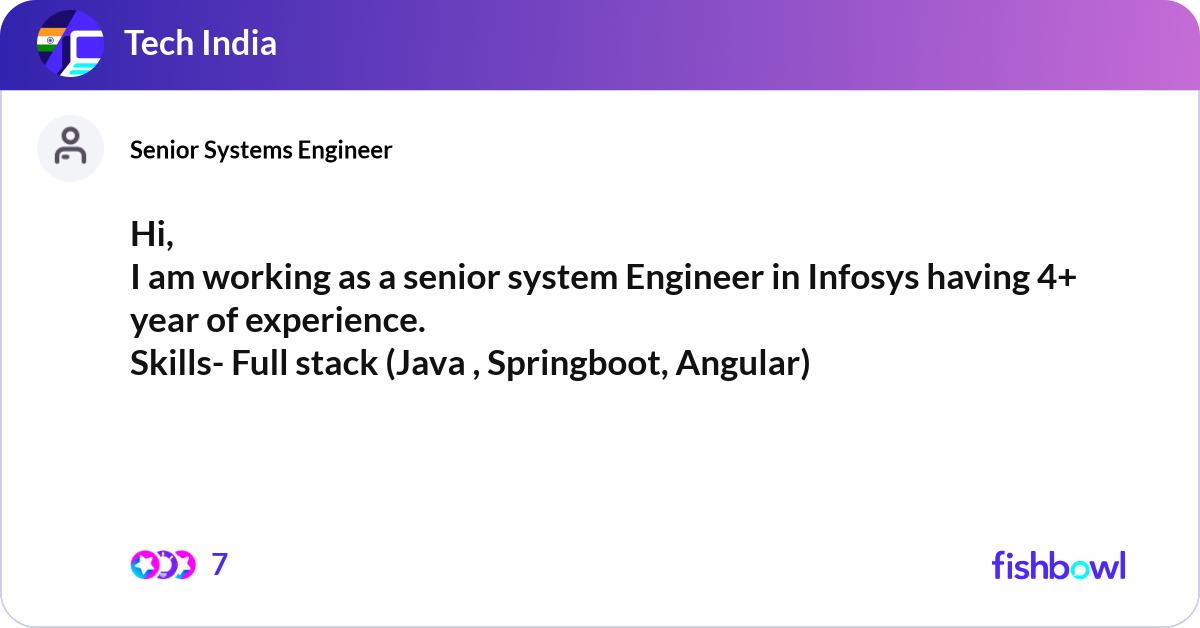 Tech India

Senior Systems Engineer

Hi,
I am working as a senior system Engineer in Infosys having 4+ year of experience.
Skills- Full stack (Java , Springboot, Angular)

7

fishbowl